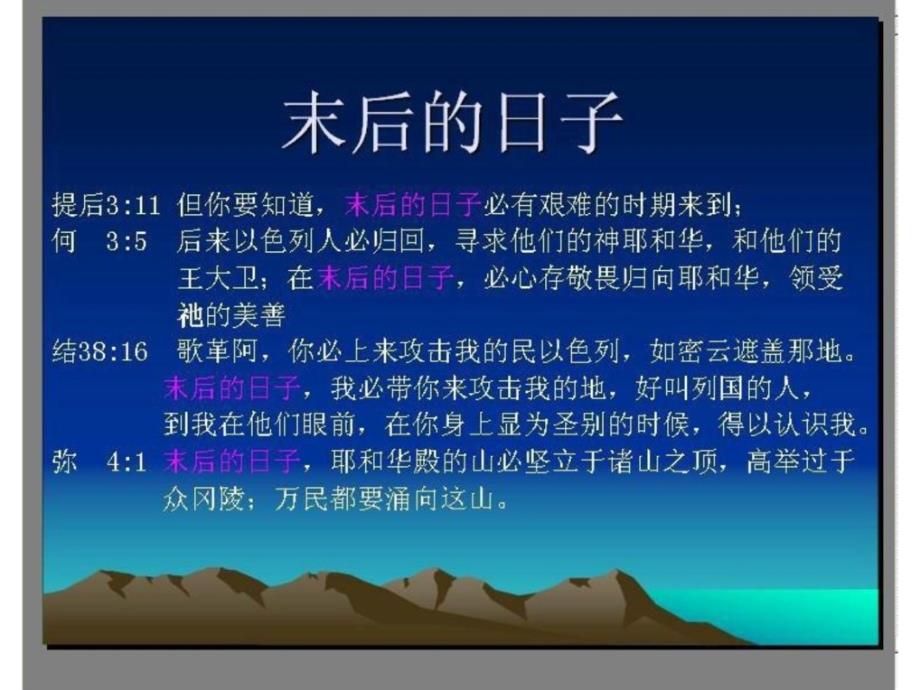 末后的日子

提后3:11 但你要知道，末后的日子必有艰难的时期来到；

何 3:5 后来以色列人必归回，寻求他们的神耶和华，和他们的王大卫；在末后的日子，必心存敬畏归向耶和华，领受祂的美善

结38:16 歌革阿，你必上来攻击我的民以色列，如密云遮盖那地。末后的日子，我必带你来攻击我的地，好叫列国的人，到我在他们眼前，在你身上显为圣别的时候，得以认识我。

弥 4:1 末后的日子，耶和华殿的山必坚立于诸山之顶，高举过于众冈陵；万民都要涌向这山。